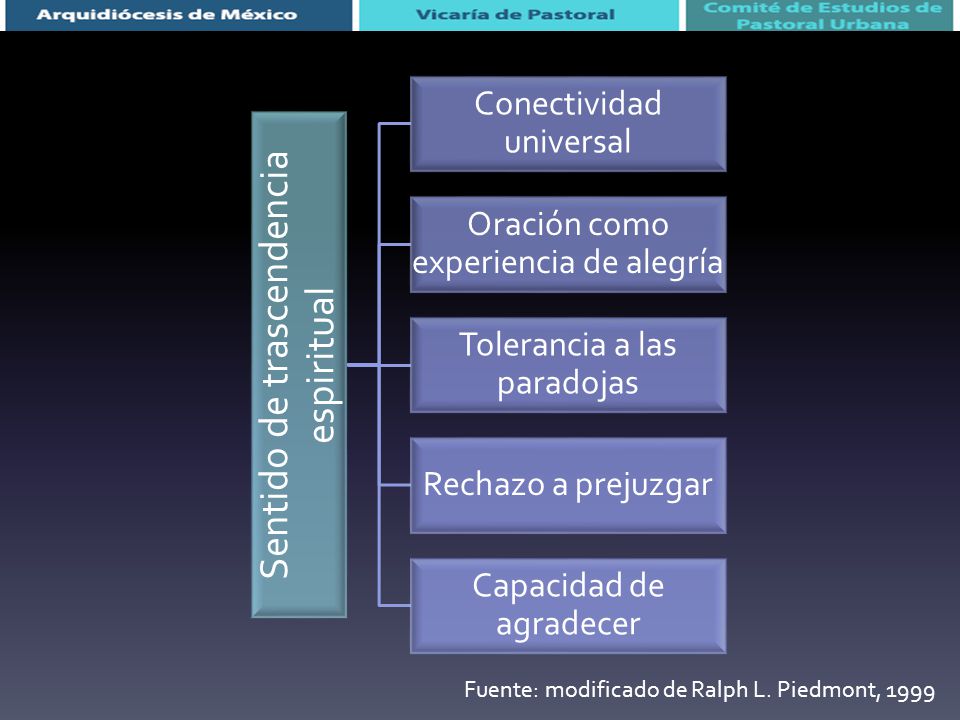 Arquidiócesis de México
Vicaría de Pastoral
Comité de Estudios de Pastoral Urbana

Sentido de trascendencia espiritual

Conectividad universal

Oración como experiencia de alegría

Tolerancia a las paradojas

Rechazo a prejuzgar

Capacidad de agradecer

Fuente: modificado de Ralph L. Piedmont, 1999